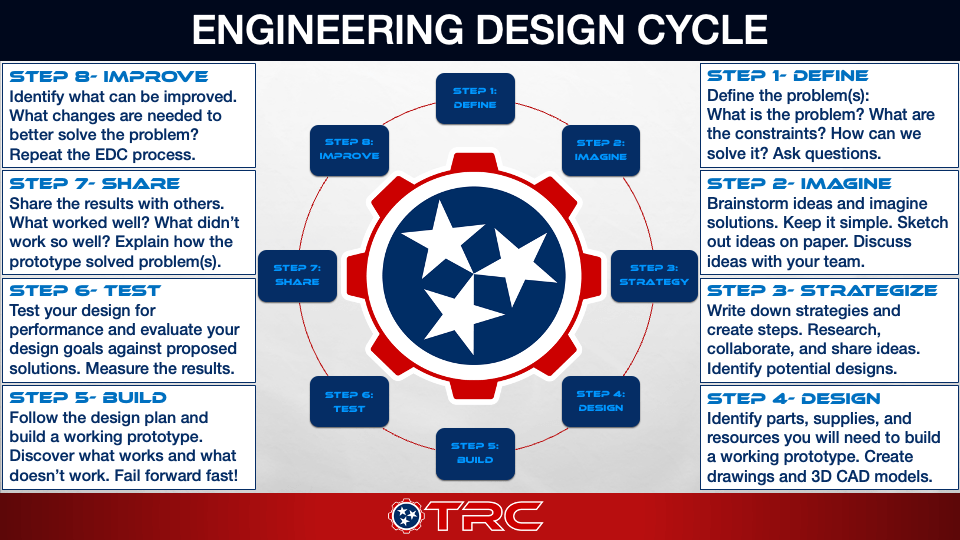 ENGINEERING DESIGN CYCLE

STEP 8- IMPROVE
Identify what can be improved. What changes are needed to better solve the problem? Repeat the EDC process.

STEP 7- SHARE
Share the results with others. What worked well? What didn't work so well? Explain how the prototype solved problem(s).

STEP 6- TEST
Test your design for performance and evaluate your design goals against proposed solutions. Measure the results.

STEP 5- BUILD
Follow the design plan and build a working prototype. Discover what works and what doesn't work. Fail forward fast!

STEP 1: DEFINE

STEP 2: IMAGINE

STEP 3: STRATEGY

STEP 4: DESIGN

STEP 5: BUILD

STEP 6: TEST

STEP 7: SHARE

STEP 8: IMPROVE

STEP 1- DEFINE
Define the problem(s): What is the problem? What are the constraints? How can we solve it? Ask questions.

STEP 2- IMAGINE
Brainstorm ideas and imagine solutions. Keep it simple. Sketch out ideas on paper. Discuss ideas with your team.

STEP 3- STRATEGIZE
Write down strategies and create steps. Research, collaborate, and share ideas. Identify potential designs.

STEP 4- DESIGN
Identify parts, supplies, and resources you will need to build a working prototype. Create drawings and 3D CAD models.

TRC